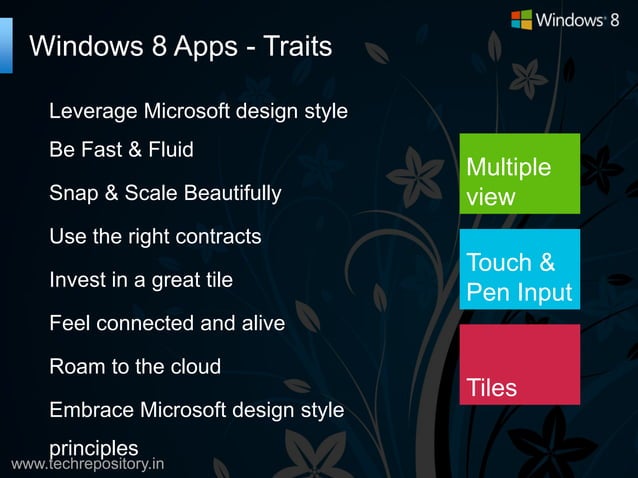 Windows 8

Windows 8 Apps - Traits

Leverage Microsoft design style

Be Fast & Fluid

Snap & Scale Beautifully

Use the right contracts

Invest in a great tile

Feel connected and alive

Roam to the cloud

Embrace Microsoft design style principles

Multiple view

Touch & Pen Input

Tiles

www.techrepository.in